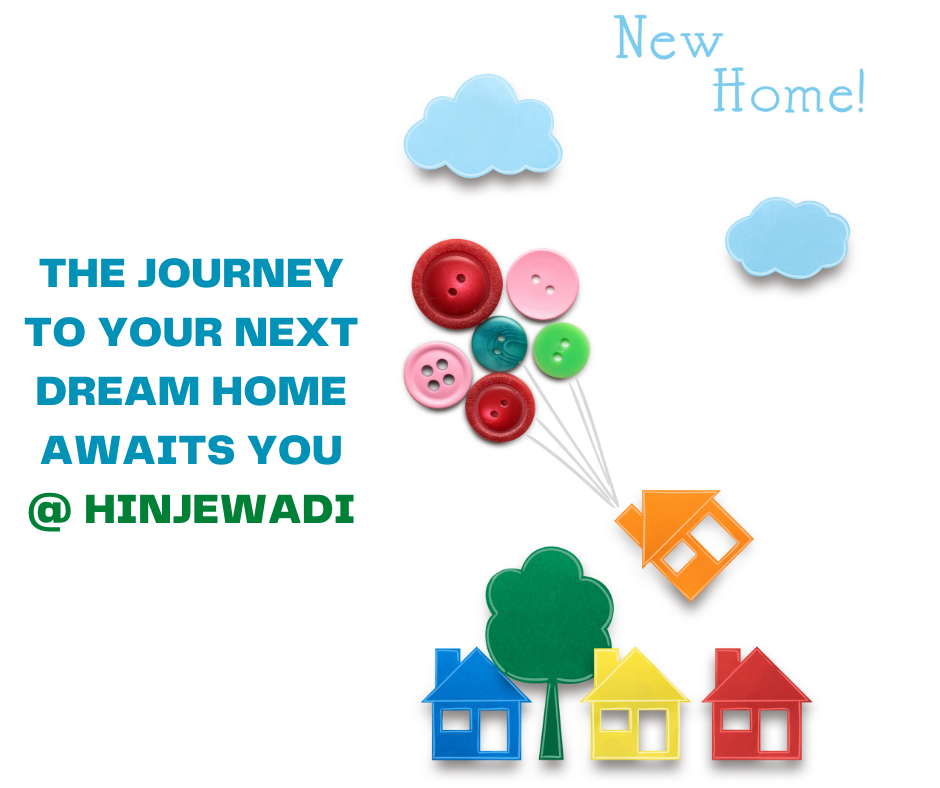 New Home!

THE JOURNEY TO YOUR NEXT DREAM HOME AWAITS YOU @ HINJEWADI